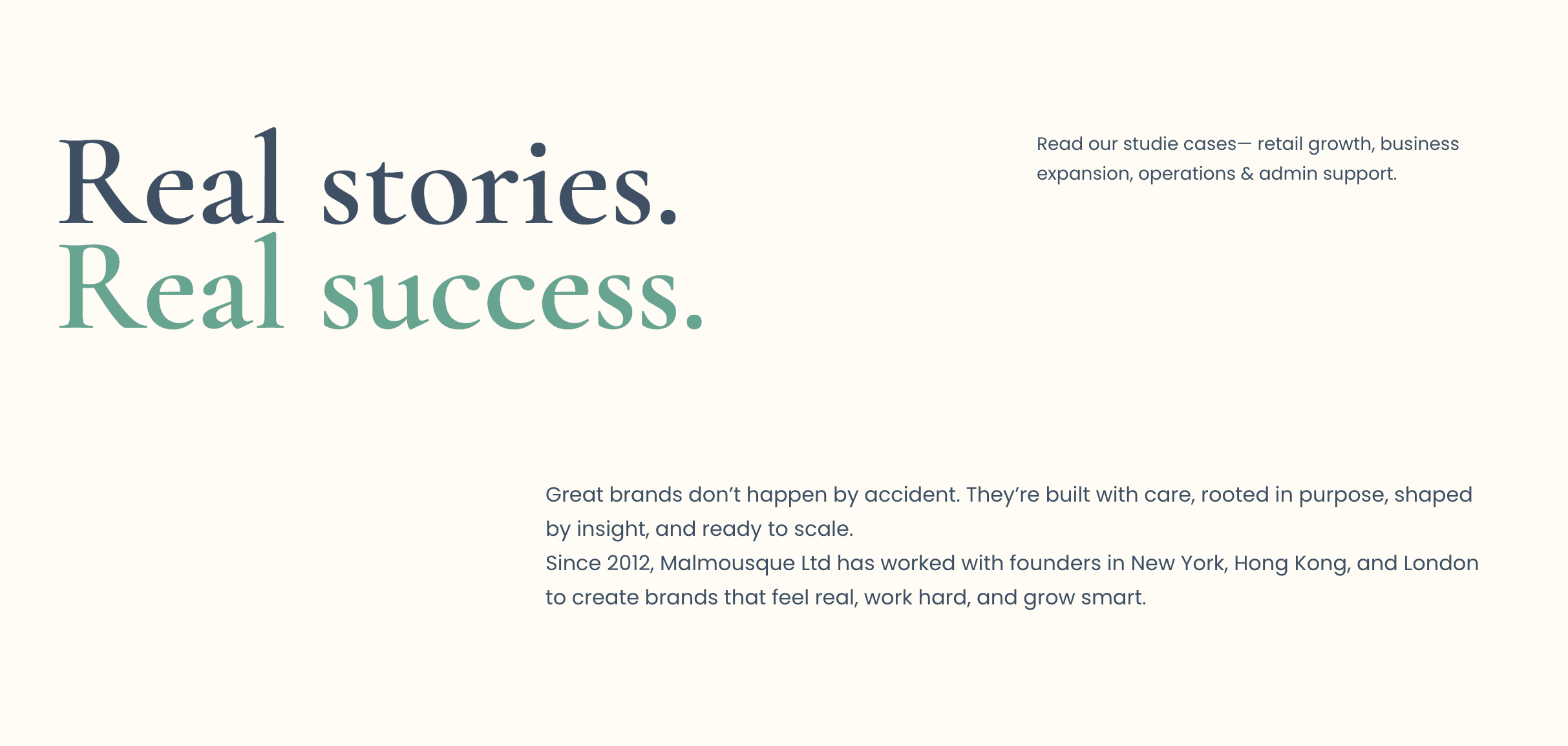 Real stories.
Real success.

Read our studie cases— retail growth, business expansion, operations & admin support.

Great brands don’t happen by accident. They’re built with care, rooted in purpose, shaped by insight, and ready to scale.
Since 2012, Malmousque Ltd has worked with founders in New York, Hong Kong, and London to create brands that feel real, work hard, and grow smart.